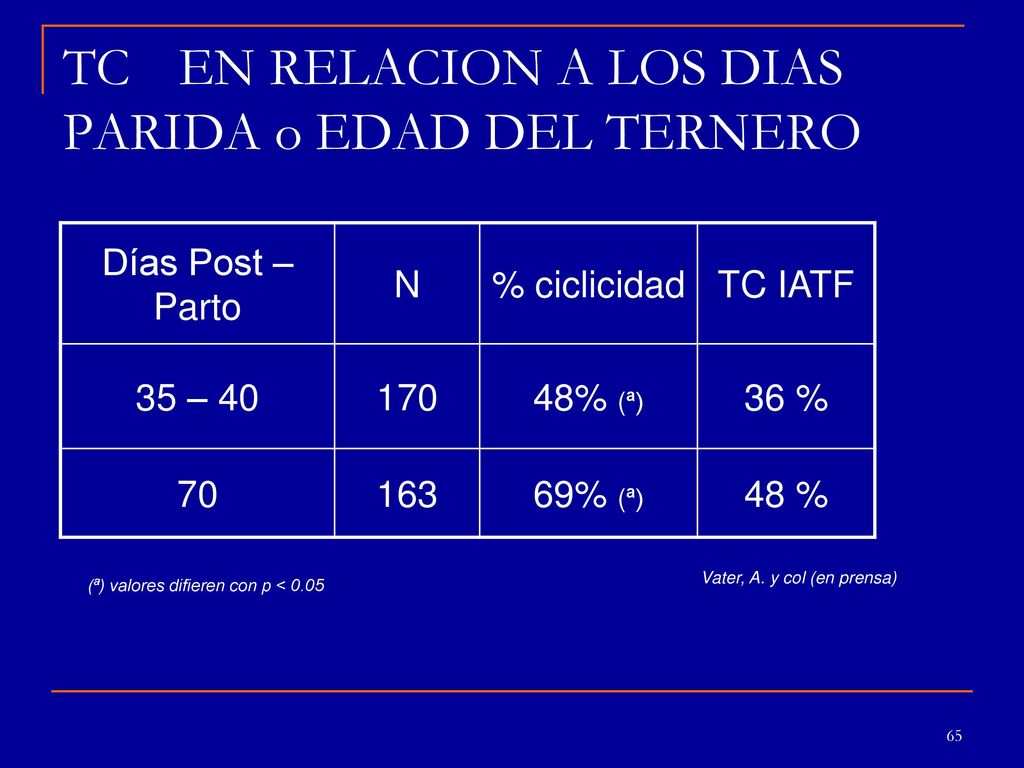 TC EN RELACION A LOS DIAS PARIDA o EDAD DEL TERNERO

| Días Post – Parto | N | % ciclicidad | TC IATF |
|---|---|---|---|
| 35 – 40 | 170 | 48% (ª) | 36 % |
| 70 | 163 | 69% (ª) | 48 % |

(ª) valores difieren con p < 0.05

Vater, A. y col (en prensa)

65